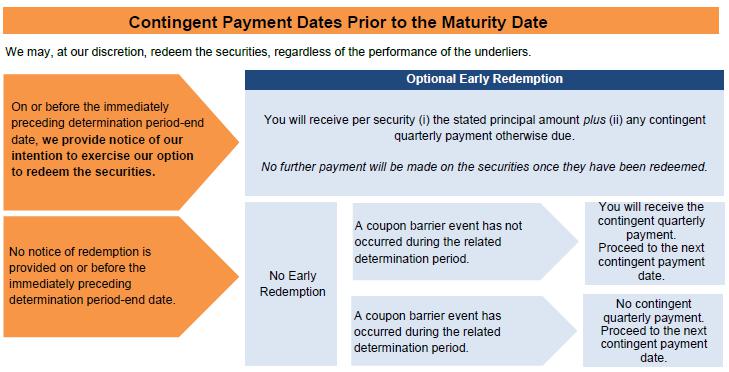 Contingent Payment Dates Prior to the Maturity Date

We may, at our discretion, redeem the securities, regardless of the performance of the underliers.

On or before the immediately preceding determination period-end date, we provide notice of our intention to exercise our option to redeem the securities.

Optional Early Redemption

You will receive per security (i) the stated principal amount plus (ii) any contingent quarterly payment otherwise due.

No further payment will be made on the securities once they have been redeemed.

No notice of redemption is provided on or before the immediately preceding determination period-end date.

No Early Redemption

A coupon barrier event has not occurred during the related determination period.

You will receive the contingent quarterly payment. Proceed to the next contingent payment date.

A coupon barrier event has occurred during the related determination period.

No contingent quarterly payment. Proceed to the next contingent payment date.